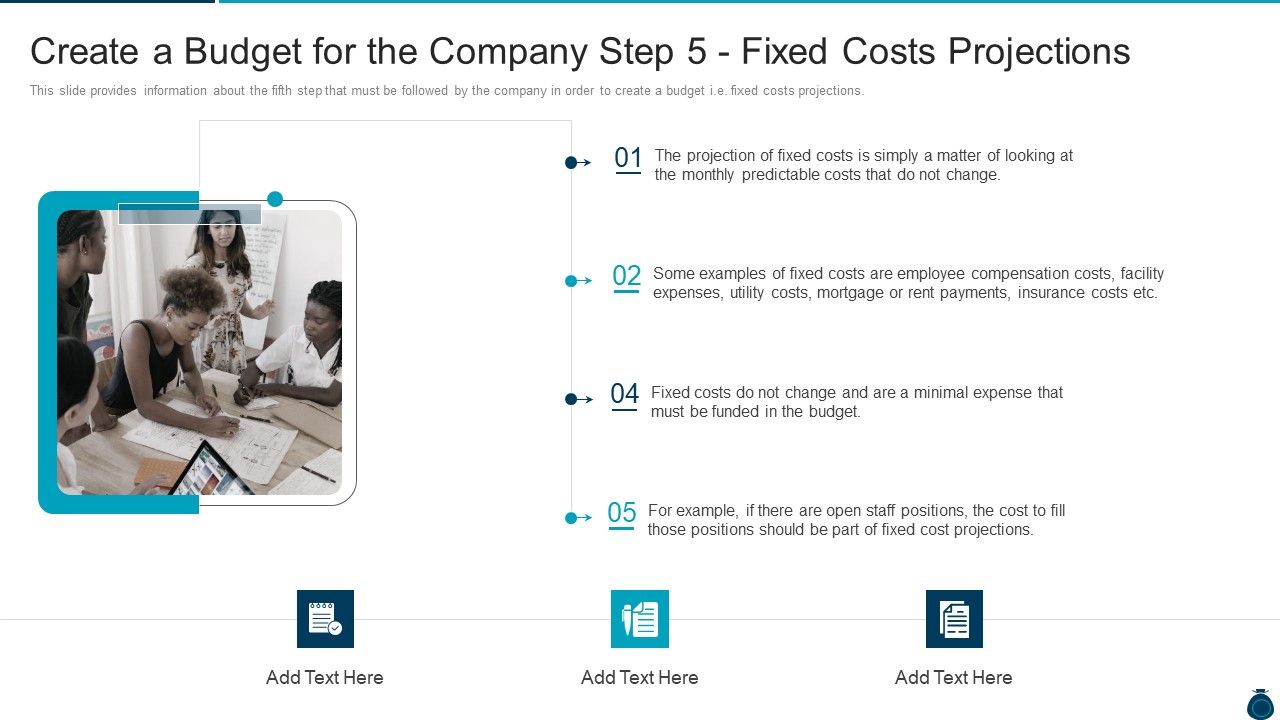 Create a Budget for the Company Step 5 - Fixed Costs Projections

This slide provides information about the fifth step that must be followed by the company in order to create a budget i.e. fixed costs projections.

01 The projection of fixed costs is simply a matter of looking at the monthly predictable costs that do not change.

02 Some examples of fixed costs are employee compensation costs, facility expenses, utility costs, mortgage or rent payments, insurance costs etc.

04 Fixed costs do not change and are a minimal expense that must be funded in the budget.

05 For example, if there are open staff positions, the cost to fill those positions should be part of fixed cost projections.

Add Text Here

Add Text Here

Add Text Here